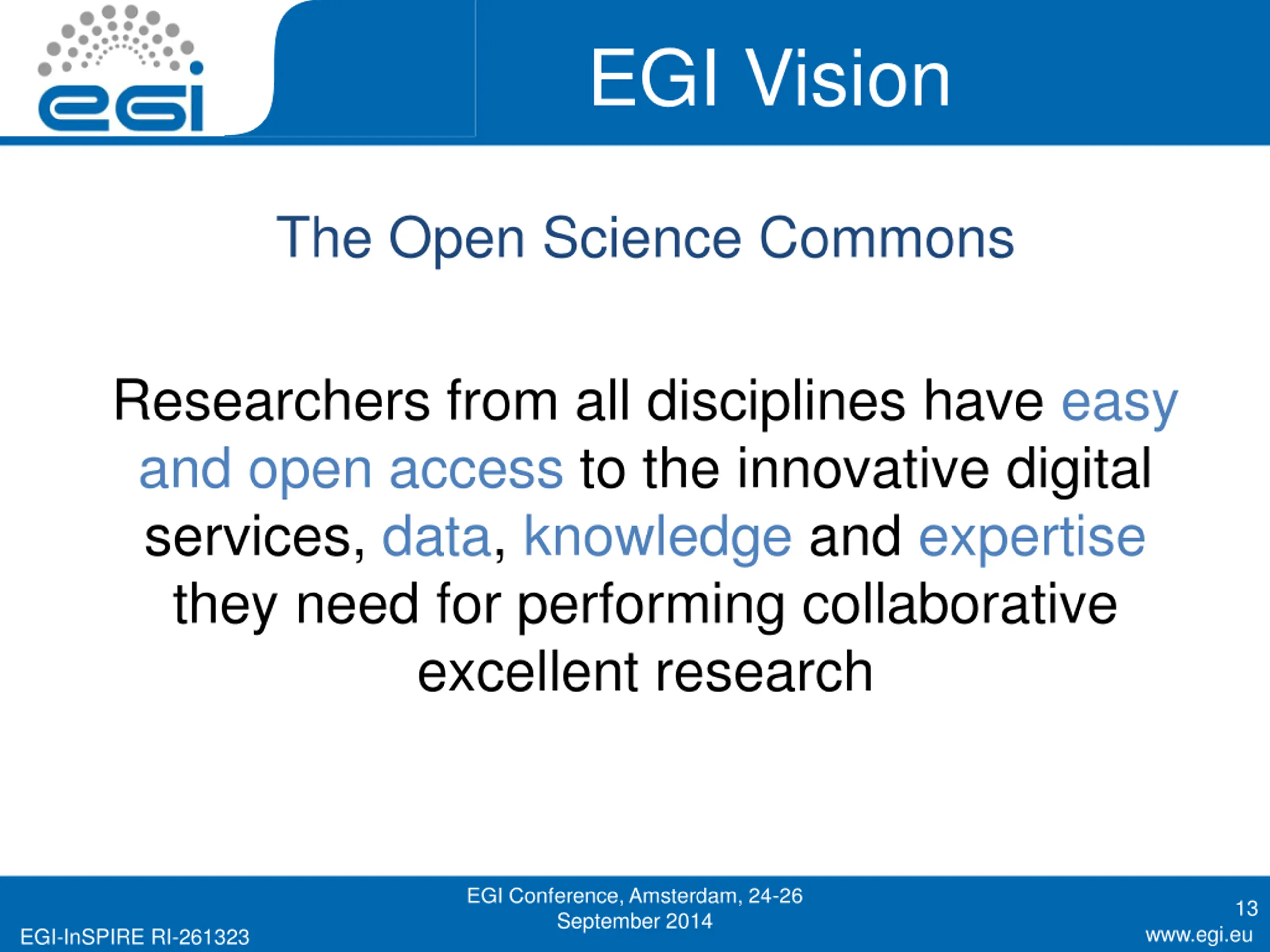 egi

EGI Vision

The Open Science Commons

Researchers from all disciplines have easy and open access to the innovative digital services, data, knowledge and expertise they need for performing collaborative excellent research

EGI-InSPIRE RI-261323

EGI Conference, Amsterdam, 24-26 September 2014

13

www.egi.eu